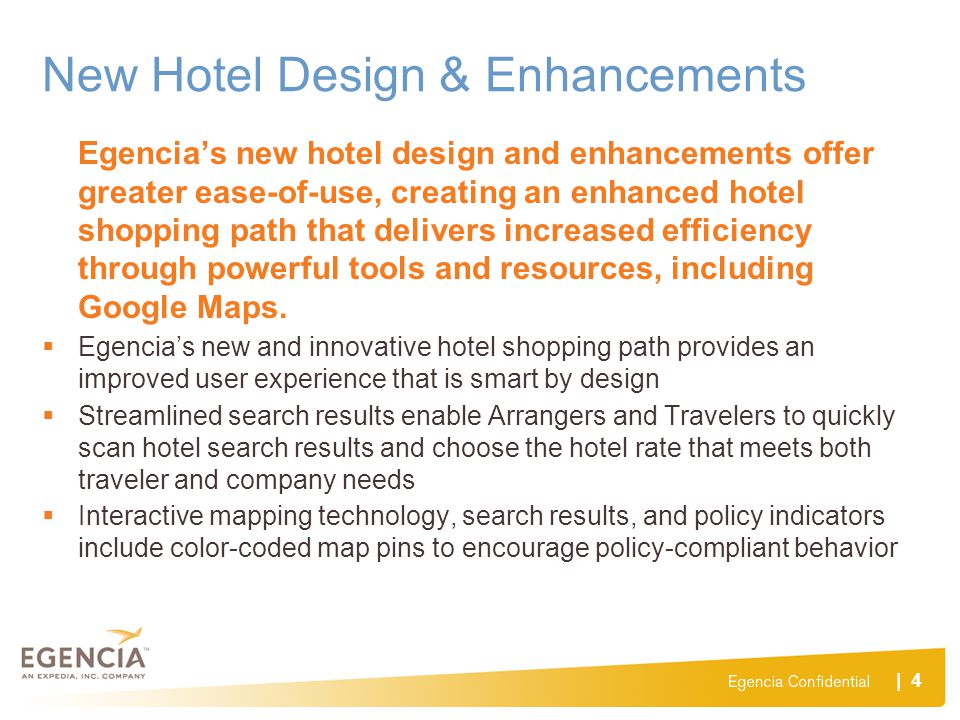 New Hotel Design & Enhancements

Egencia's new hotel design and enhancements offer greater ease-of-use, creating an enhanced hotel shopping path that delivers increased efficiency through powerful tools and resources, including Google Maps.

▪ Egencia's new and innovative hotel shopping path provides an improved user experience that is smart by design

▪ Streamlined search results enable Arrangers and Travelers to quickly scan hotel search results and choose the hotel rate that meets both traveler and company needs

▪ Interactive mapping technology, search results, and policy indicators include color-coded map pins to encourage policy-compliant behavior

EGENCIA™
AN EXPEDIA, INC. COMPANY

Egencia Confidential | 4